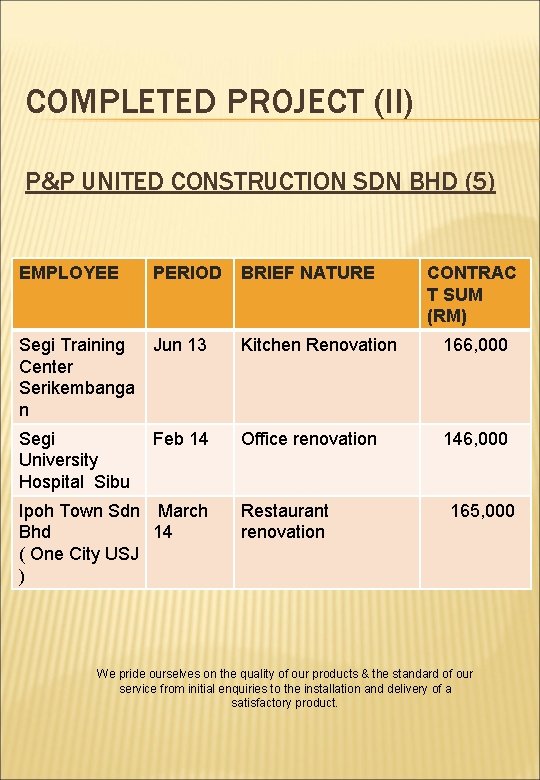 COMPLETED PROJECT (II)

P&P UNITED CONSTRUCTION SDN BHD (5)

| EMPLOYEE | PERIOD | BRIEF NATURE | CONTRACT SUM (RM) |
|---|---|---|---|
| Segi Training Center Serikembangan | Jun 13 | Kitchen Renovation | 166,000 |
| Segi University Hospital Sibu | Feb 14 | Office renovation | 146,000 |
| Ipoh Town Sdn Bhd ( One City USJ ) | March 14 | Restaurant renovation | 165,000 |

We pride ourselves on the quality of our products & the standard of our service from initial enquiries to the installation and delivery of a satisfactory product.